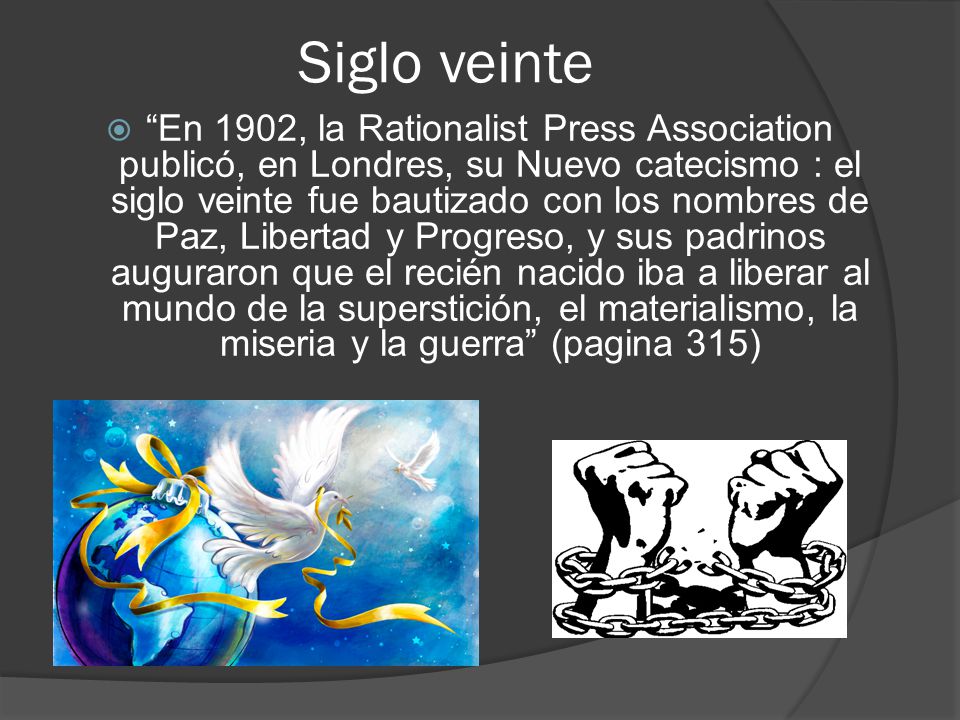 Siglo veinte

“En 1902, la Rationalist Press Association publicó, en Londres, su Nuevo catecismo : el siglo veinte fue bautizado con los nombres de Paz, Libertad y Progreso, y sus padrinos auguraron que el recién nacido iba a liberar al mundo de la superstición, el materialismo, la miseria y la guerra” (pagina 315)